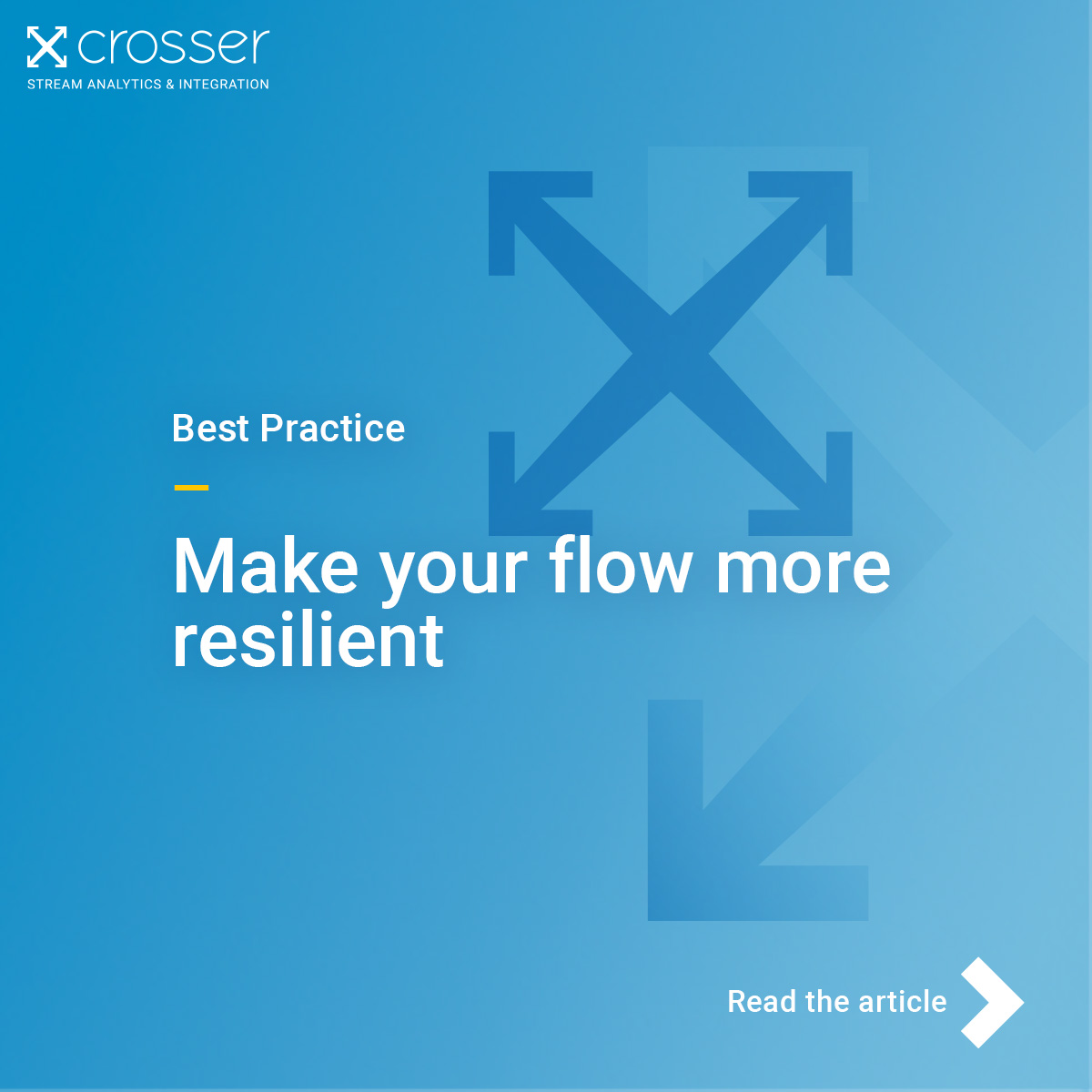 crosser
STREAM ANALYTICS & INTEGRATION

Best Practice

Make your flow more resilient

Read the article